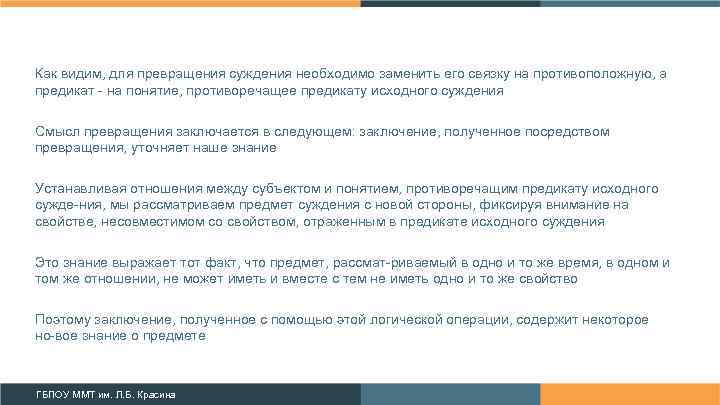 Как видим, для превращения суждения необходимо заменить его связку на противоположную, а предикат - на понятие, противоречащее предикату исходного суждения

Смысл превращения заключается в следующем: заключение, полученное посредством превращения, уточняет наше знание

Устанавливая отношения между субъектом и понятием, противоречащим предикату исходного сужде-ния, мы рассматриваем предмет суждения с новой стороны, фиксируя внимание на свойстве, несовместимом со свойством, отраженным в предикате исходного суждения

Это знание выражает тот факт, что предмет, рассмат-риваемый в одно и то же время, в одном и том же отношении, не может иметь и вместе с тем не иметь одно и то же свойство

Поэтому заключение, полученное с помощью этой логической операции, содержит некоторое но-вое знание о предмете

ГБПОУ ММТ им. Л.Б. Красина